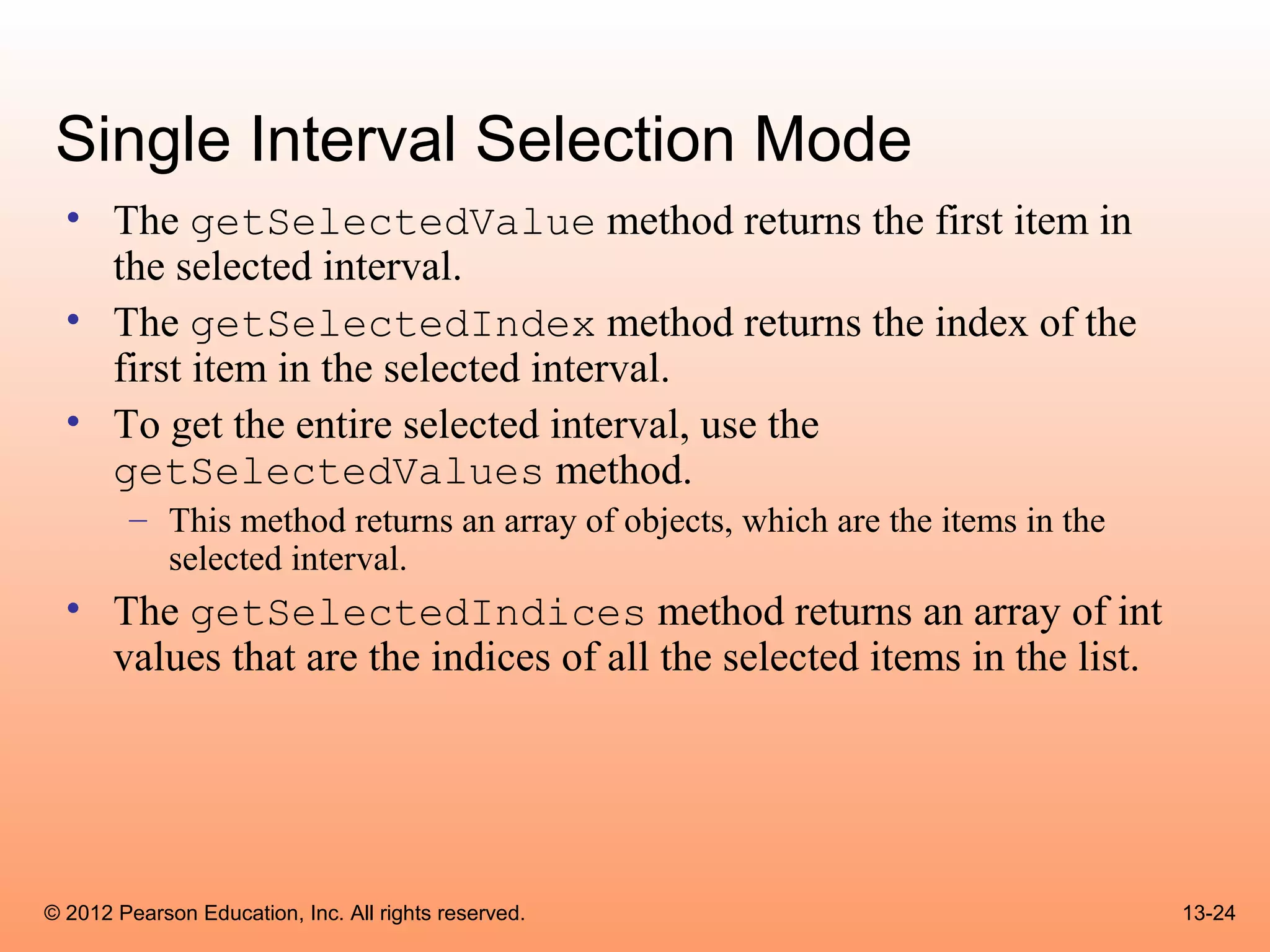 Single Interval Selection Mode

• The getSelectedValue method returns the first item in the selected interval.

• The getSelectedIndex method returns the index of the first item in the selected interval.

• To get the entire selected interval, use the getSelectedValues method.

– This method returns an array of objects, which are the items in the selected interval.

• The getSelectedIndices method returns an array of int values that are the indices of all the selected items in the list.

© 2012 Pearson Education, Inc. All rights reserved.

13-24